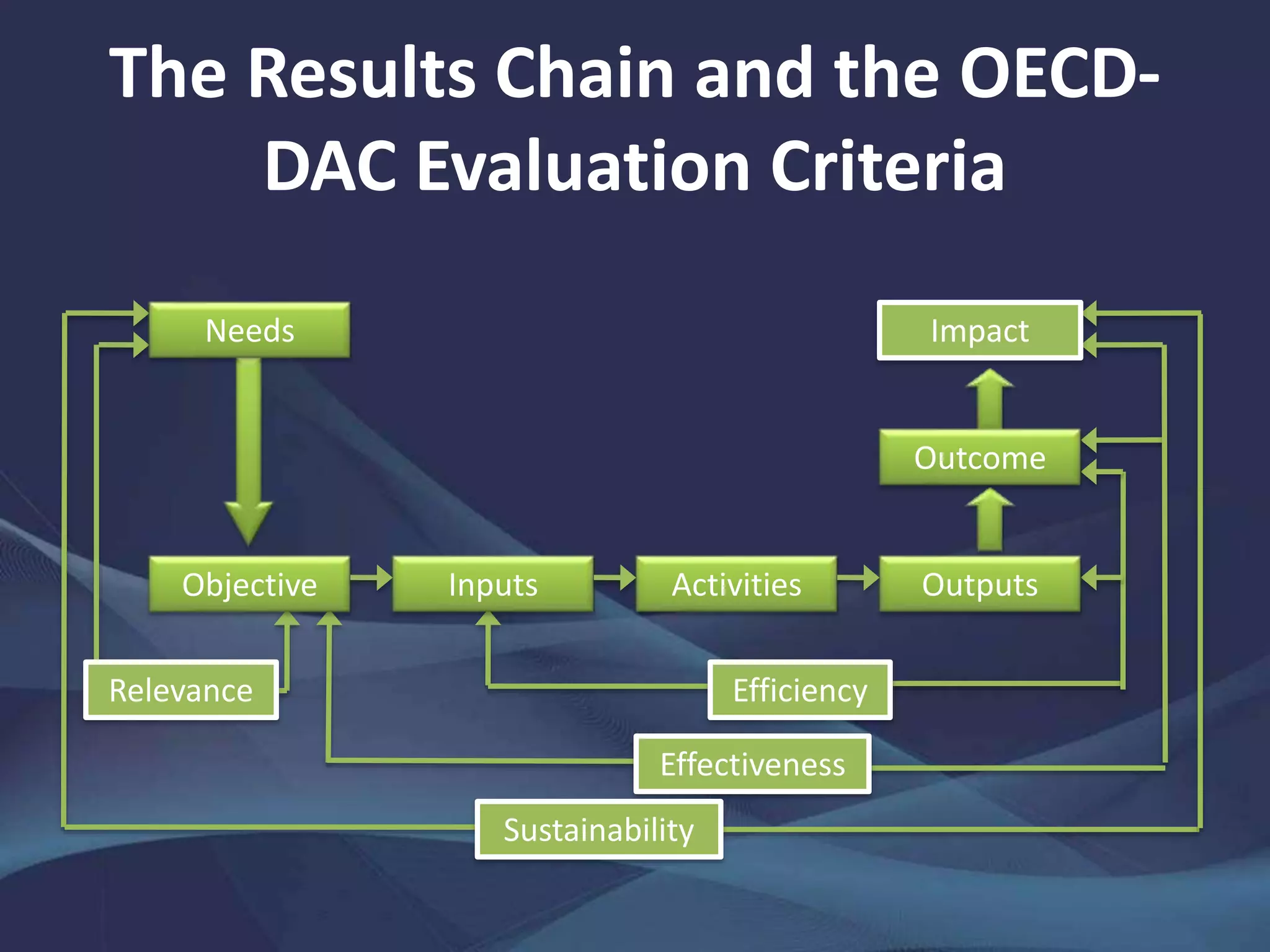 The Results Chain and the OECD-DAC Evaluation Criteria

Needs

Impact

Outcome

Objective

Inputs

Activities

Outputs

Relevance

Efficiency

Effectiveness

Sustainability